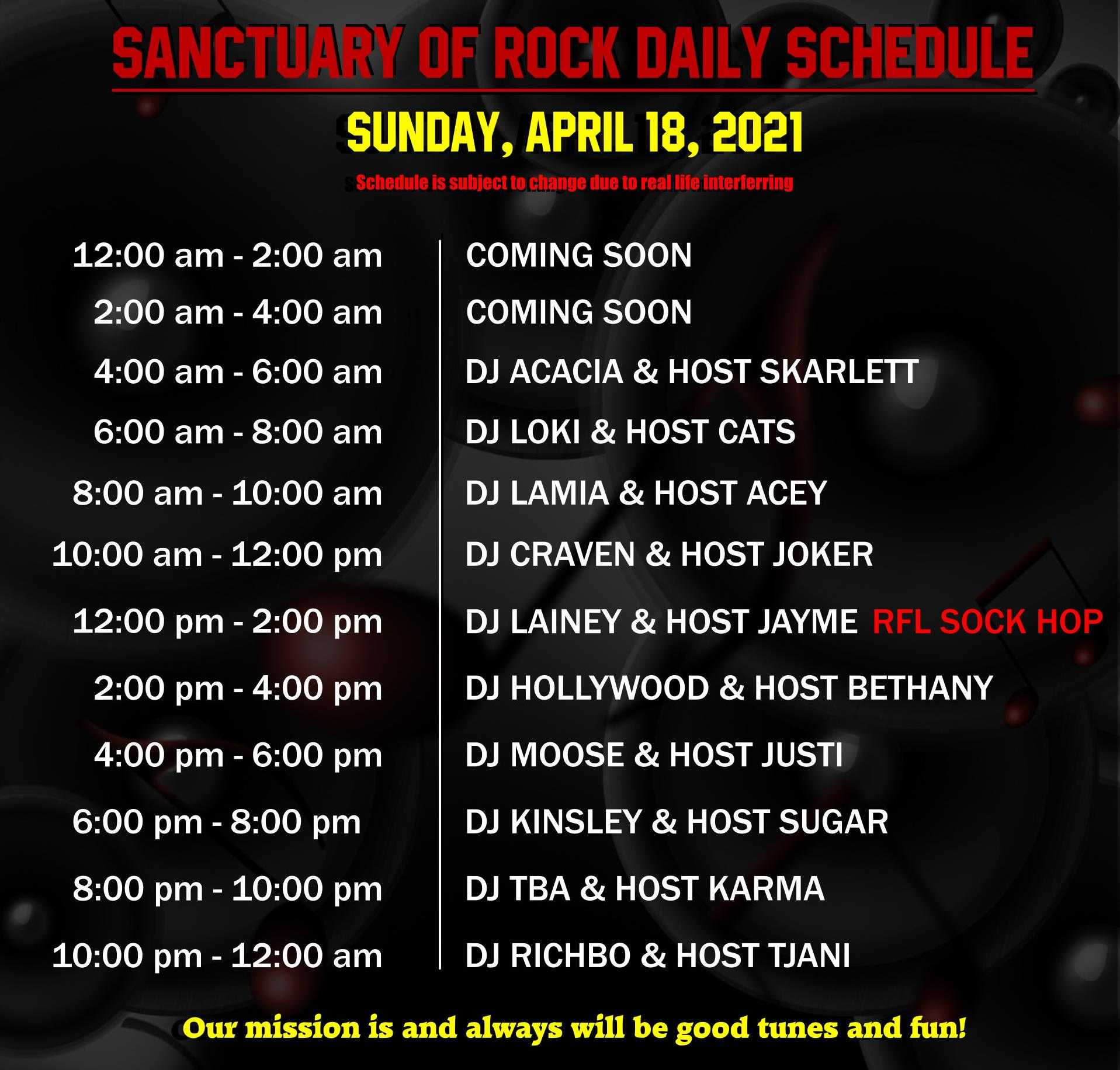 SANCTUARY OF ROCK DAILY SCHEDULE

SUNDAY, APRIL 18, 2021

Schedule is subject to change due to real life interferring

| | |
|---|---|
| 12:00 am - 2:00 am | COMING SOON |
| 2:00 am - 4:00 am | COMING SOON |
| 4:00 am - 6:00 am | DJ ACACIA & HOST SKARLETT |
| 6:00 am - 8:00 am | DJ LOKI & HOST CATS |
| 8:00 am - 10:00 am | DJ LAMIA & HOST ACEY |
| 10:00 am - 12:00 pm | DJ CRAVEN & HOST JOKER |
| 12:00 pm - 2:00 pm | DJ LAINEY & HOST JAYME RFL SOCK HOP |
| 2:00 pm - 4:00 pm | DJ HOLLYWOOD & HOST BETHANY |
| 4:00 pm - 6:00 pm | DJ MOOSE & HOST JUSTI |
| 6:00 pm - 8:00 pm | DJ KINSLEY & HOST SUGAR |
| 8:00 pm - 10:00 pm | DJ TBA & HOST KARMA |
| 10:00 pm - 12:00 am | DJ RICHBO & HOST TJANI |

Our mission is and always will be good tunes and fun!